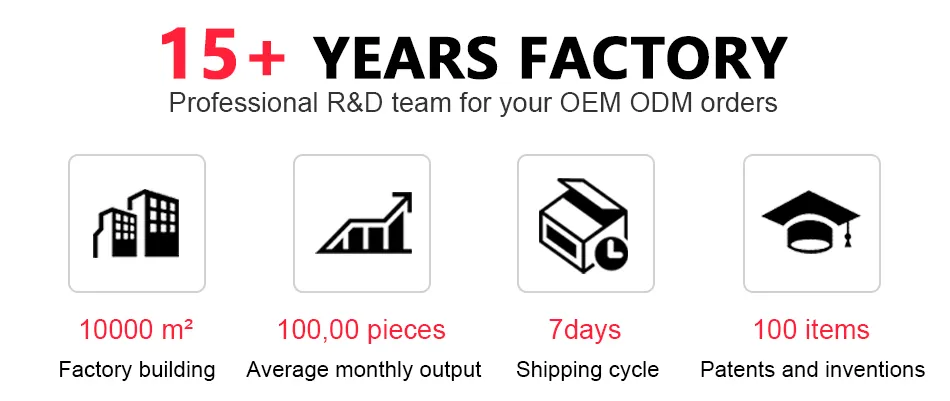 15+ YEARS FACTORY
Professional R&D team for your OEM ODM orders

10000 m²
Factory building

100,00 pieces
Average monthly output

7days
Shipping cycle

100 items
Patents and inventions